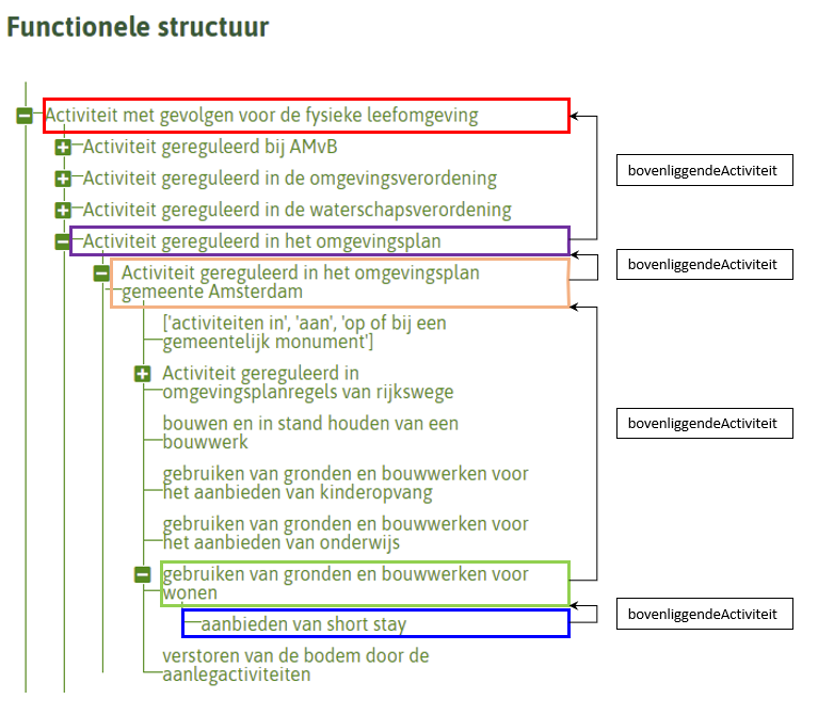 Functionele structuur

Activiteit met gevolgen voor de fysieke leefomgeving

Activiteit gereguleerd bij AMvB

Activiteit gereguleerd in de omgevingsverordening

Activiteit gereguleerd in de waterschapsverordening

Activiteit gereguleerd in het omgevingsplan

Activiteit gereguleerd in het omgevingsplan gemeente Amsterdam

['activiteiten in', 'aan', 'op of bij een gemeentelijk monument']

Activiteit gereguleerd in omgevingsplanregels van rijkswege

bouwen en in stand houden van een bouwwerk

gebruiken van gronden en bouwwerken voor het aanbieden van kinderopvang

gebruiken van gronden en bouwwerken voor het aanbieden van onderwijs

gebruiken van gronden en bouwwerken voor wonen

aanbieden van short stay

verstoren van de bodem door de aanlegactiviteiten

bovenliggendeActiviteit

bovenliggendeActiviteit

bovenliggendeActiviteit

bovenliggendeActiviteit